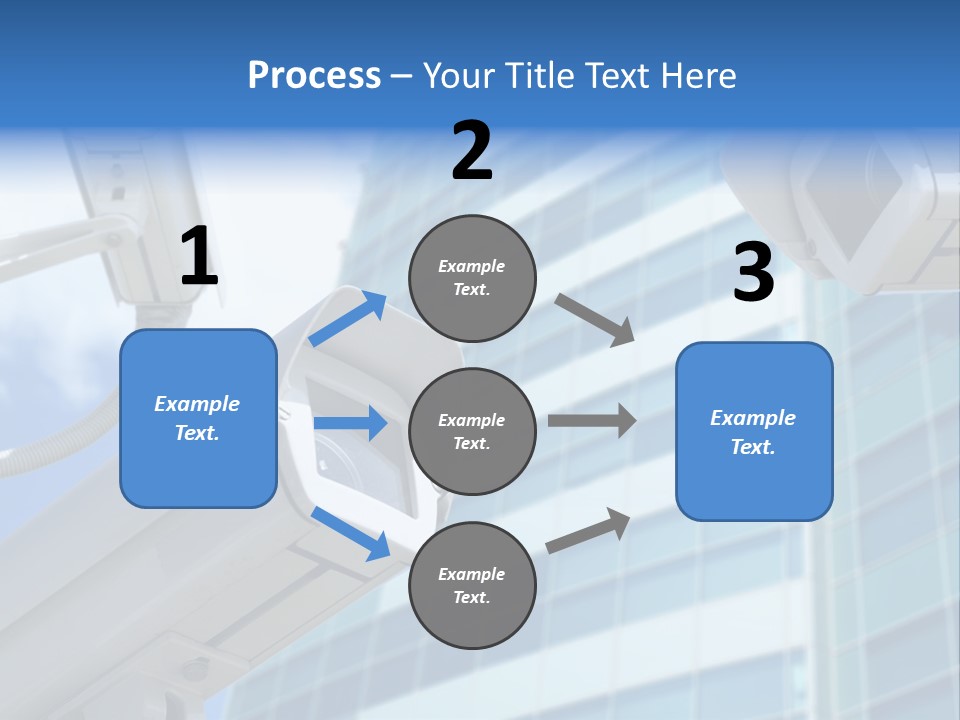 Process – Your Title Text Here

1

Example Text.

2

Example Text.

Example Text.

Example Text.

3

Example Text.